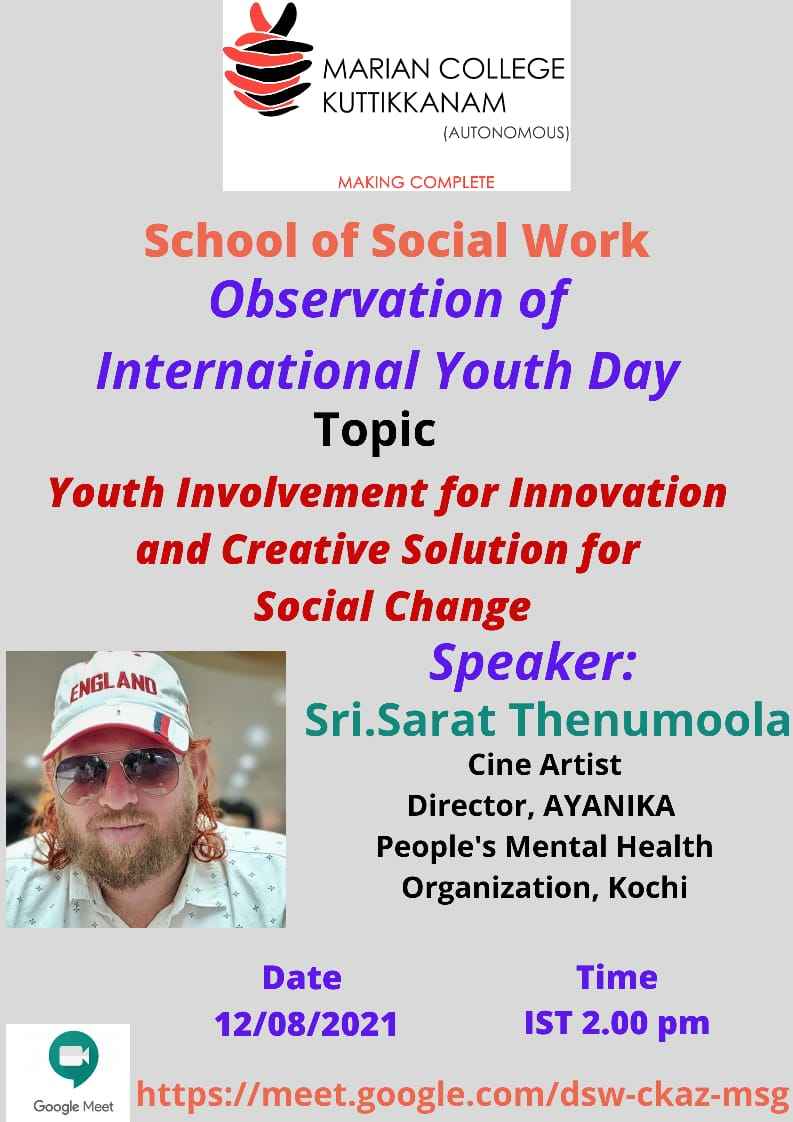 MARIAN COLLEGE KUTTIKKANAM (AUTONOMOUS)

MAKING COMPLETE

School of Social Work

Observation of International Youth Day

Topic

Youth Involvement for Innovation and Creative Solution for Social Change

ENGLAND

Speaker:

Sri.Sarat Thenumoola

Cine Artist
Director, AYANIKA
People's Mental Health Organization, Kochi

Date
12/08/2021

Time
IST 2.00 pm

Google Meet

https://meet.google.com/dsw-ckaz-msg